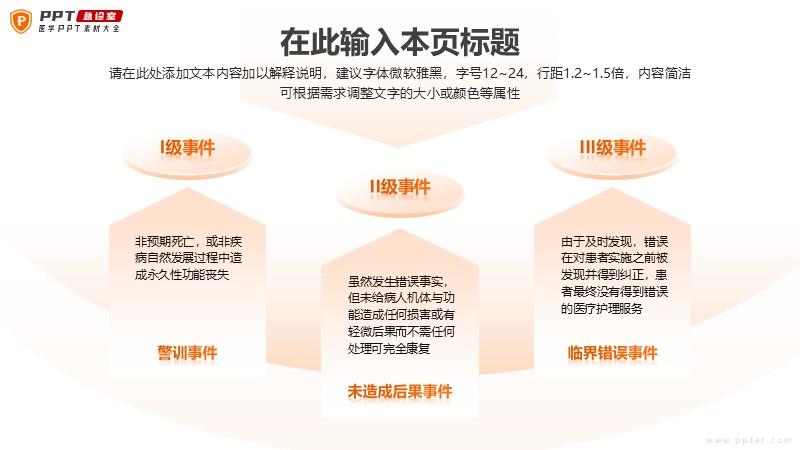 PPT 急诊室
医学PPT素材大全

在此输入本页标题

请在此处添加文本内容加以解释说明，建议字体微软雅黑，字号12~24，行距1.2~1.5倍，内容简洁可根据需求调整文字的大小或颜色等属性

I级事件

非预期死亡，或非疾病自然发展过程中造成永久性功能丧失

警训事件

II级事件

虽然发生错误事实，但未给病人机体与功能造成任何损害或有轻微后果而不需任何处理可完全康复

未造成后果事件

III级事件

由于及时发现，错误在对患者实施之前被发现并得到纠正，患者最终没有得到错误的医疗护理服务

临界错误事件

www.ppter.com